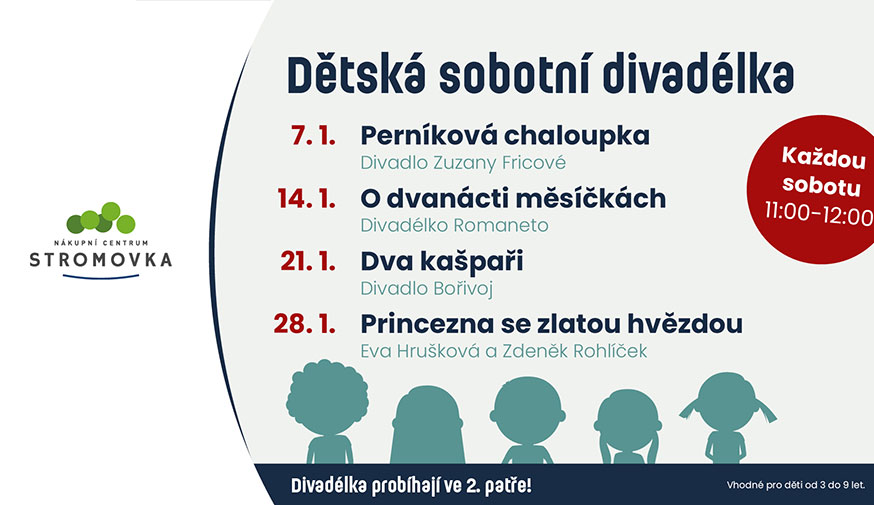 NÁKUPNÍ CENTRUM
STROMOVKA

Dětská sobotní divadélka

7. 1. Perníková chaloupka
Divadlo Zuzany Fricové

14. 1. O dvanácti měsíčkách
Divadélko Romaneto

21. 1. Dva kašpaři
Divadlo Bořivoj

28. 1. Princezna se zlatou hvězdou
Eva Hrušková a Zdeněk Rohlíček

Každou sobotu 11:00–12:00

Divadélka probíhají ve 2. patře!

Vhodné pro děti od 3 do 9 let.